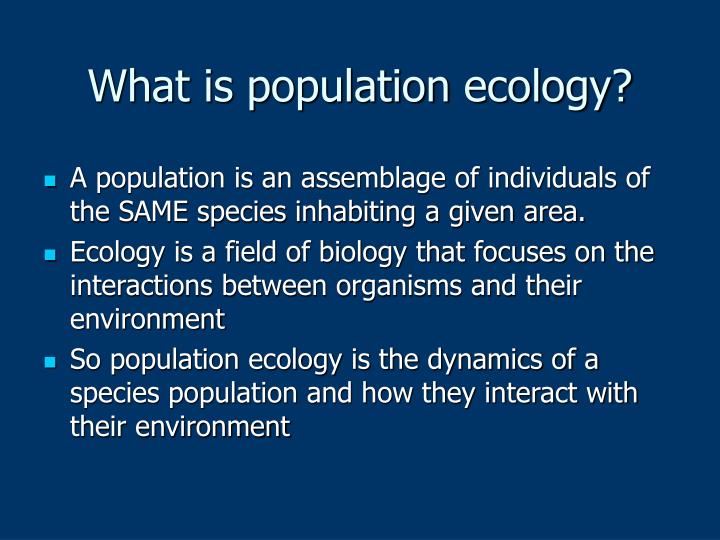 What is population ecology?

- A population is an assemblage of individuals of the SAME species inhabiting a given area.
- Ecology is a field of biology that focuses on the interactions between organisms and their environment
- So population ecology is the dynamics of a species population and how they interact with their environment